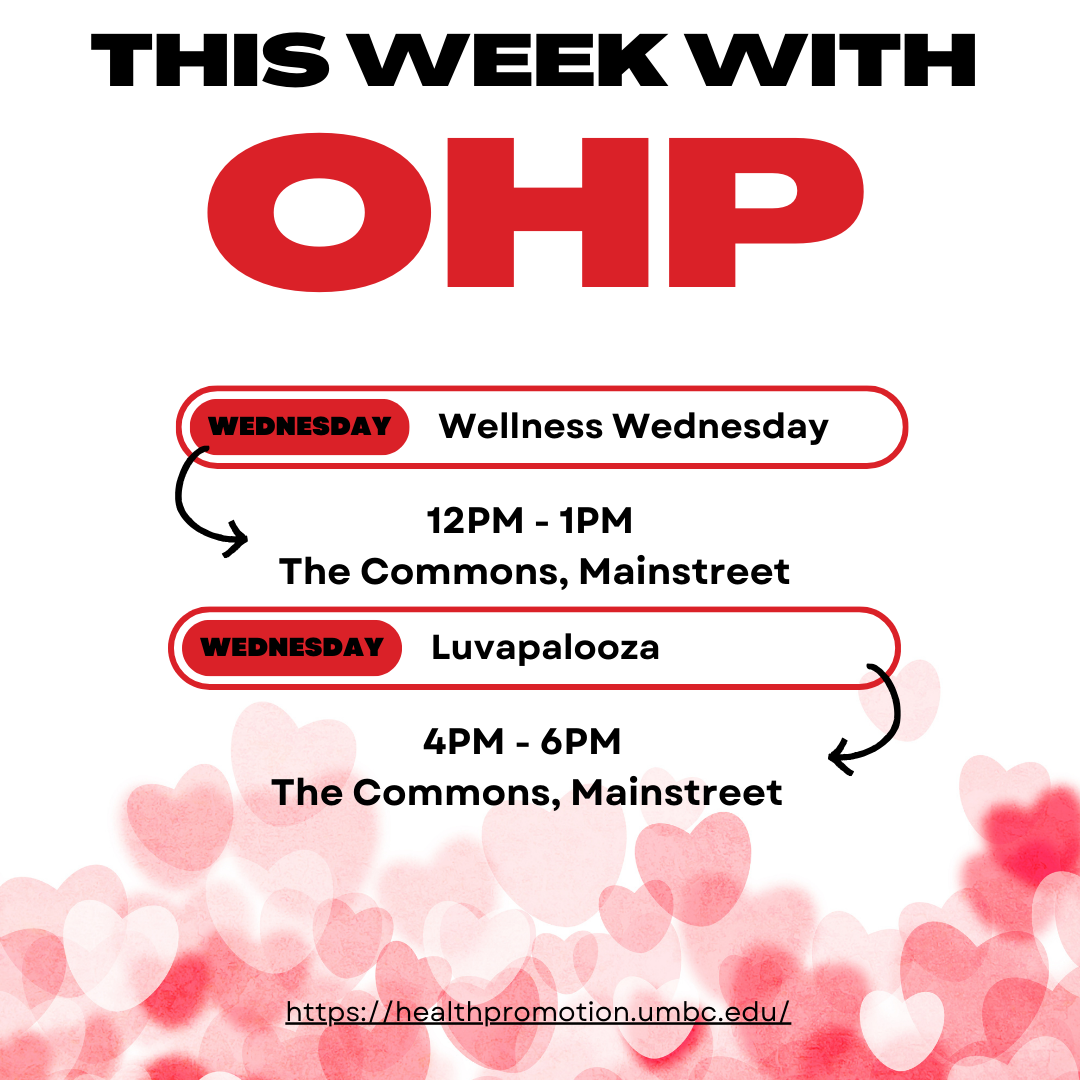 THIS WEEK WITH
OHP

WEDNESDAY Wellness Wednesday

12PM - 1PM
The Commons, Mainstreet

WEDNESDAY Luvapalooza

4PM - 6PM
The Commons, Mainstreet

https://healthpromotion.umbc.edu/